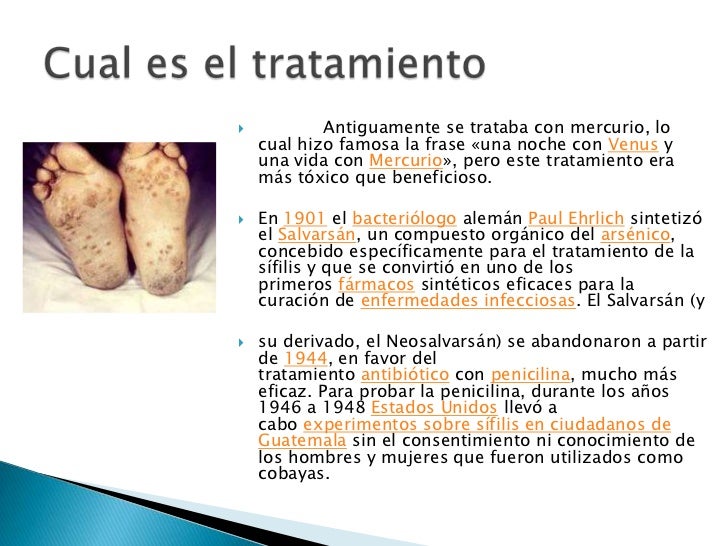 Cual es el tratamiento

Antiguamente se trataba con mercurio, lo cual hizo famosa la frase «una noche con Venus y una vida con Mercurio», pero este tratamiento era más tóxico que beneficioso.

En 1901 el bacteriólogo alemán Paul Ehrlich sintetizó el Salvarsán, un compuesto orgánico del arsénico, concebido específicamente para el tratamiento de la sífilis y que se convirtió en uno de los primeros fármacos sintéticos eficaces para la curación de enfermedades infecciosas. El Salvarsán (y

su derivado, el Neosalvarsán) se abandonaron a partir de 1944, en favor del tratamiento antibiótico con penicilina, mucho más eficaz. Para probar la penicilina, durante los años 1946 a 1948 Estados Unidos llevó a cabo experimentos sobre sífilis en ciudadanos de Guatemala sin el consentimiento ni conocimiento de los hombres y mujeres que fueron utilizados como cobayas.